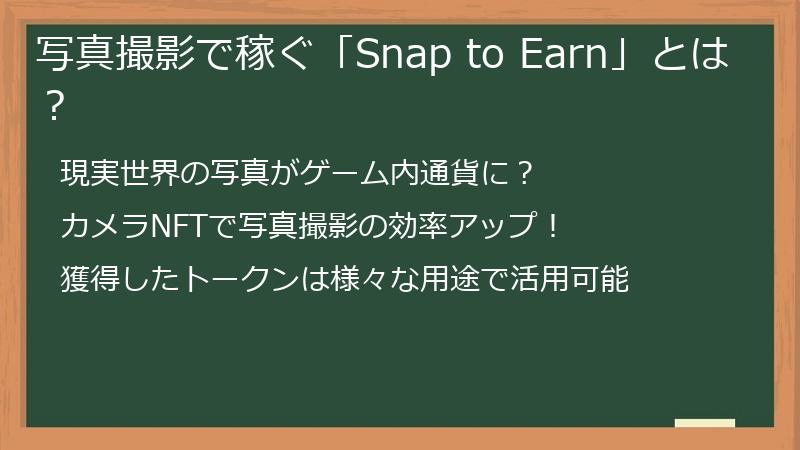 写真撮影で稼ぐ「Snap to Earn」とは？

現実世界の写真がゲーム内通貨に？

カメラNFTで写真撮影の効率アップ！

獲得したトークンは様々な用途で活用可能